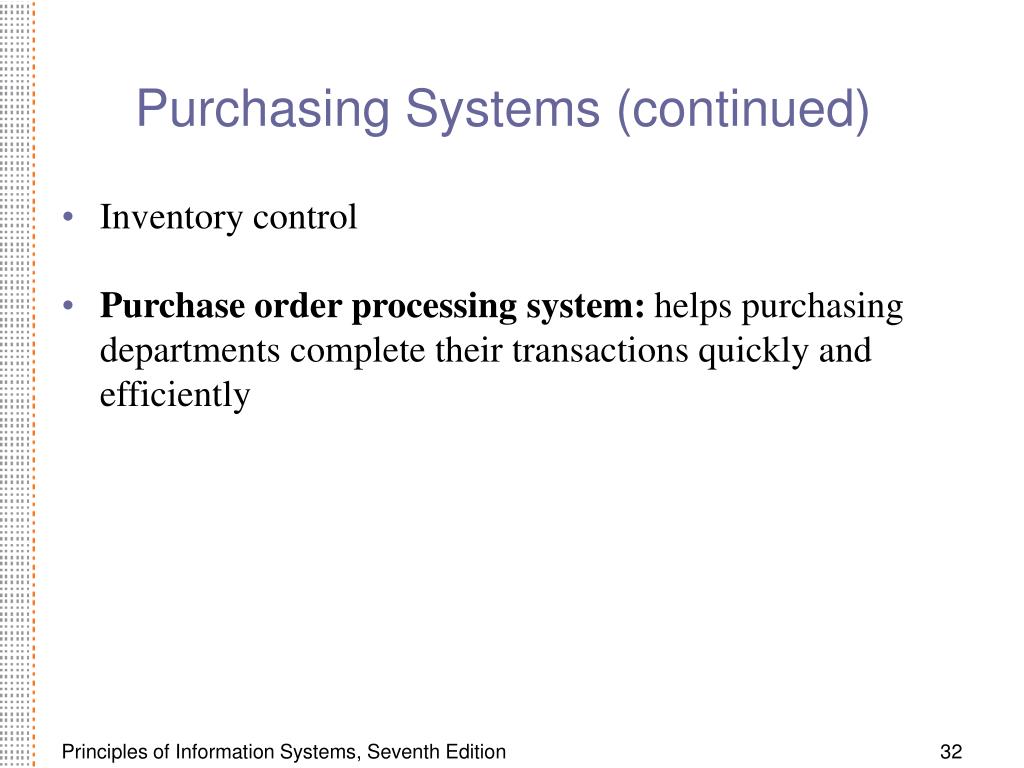 Purchasing Systems (continued)

• Inventory control

• Purchase order processing system: helps purchasing departments complete their transactions quickly and efficiently

Principles of Information Systems, Seventh Edition

32